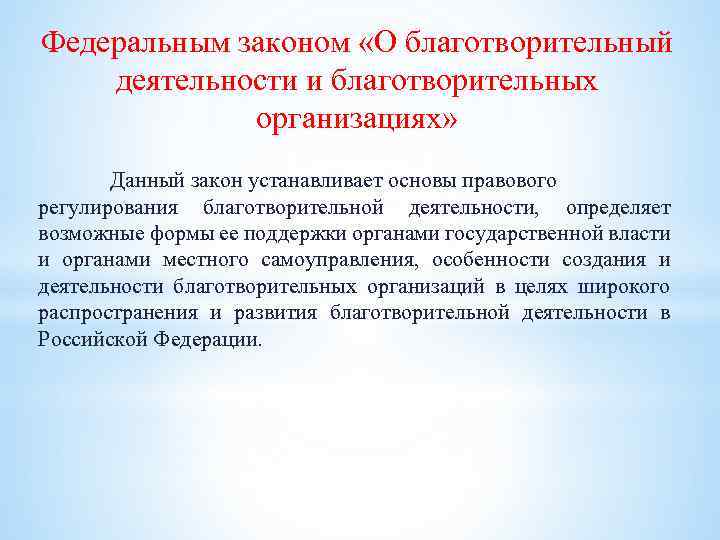 Федеральным законом «О благотворительный деятельности и благотворительных организациях»

Данный закон устанавливает основы правового регулирования благотворительной деятельности, определяет возможные формы ее поддержки органами государственной власти и органами местного самоуправления, особенности создания и деятельности благотворительных организаций в целях широкого распространения и развития благотворительной деятельности в Российской Федерации.